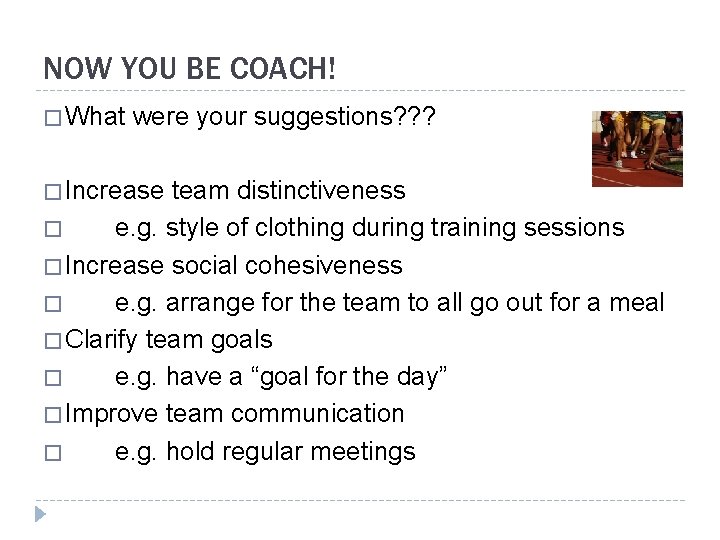 NOW YOU BE COACH!

□ What were your suggestions???

□ Increase team distinctiveness

□ e.g. style of clothing during training sessions

□ Increase social cohesiveness

□ e.g. arrange for the team to all go out for a meal

□ Clarify team goals

□ e.g. have a “goal for the day”

□ Improve team communication

□ e.g. hold regular meetings